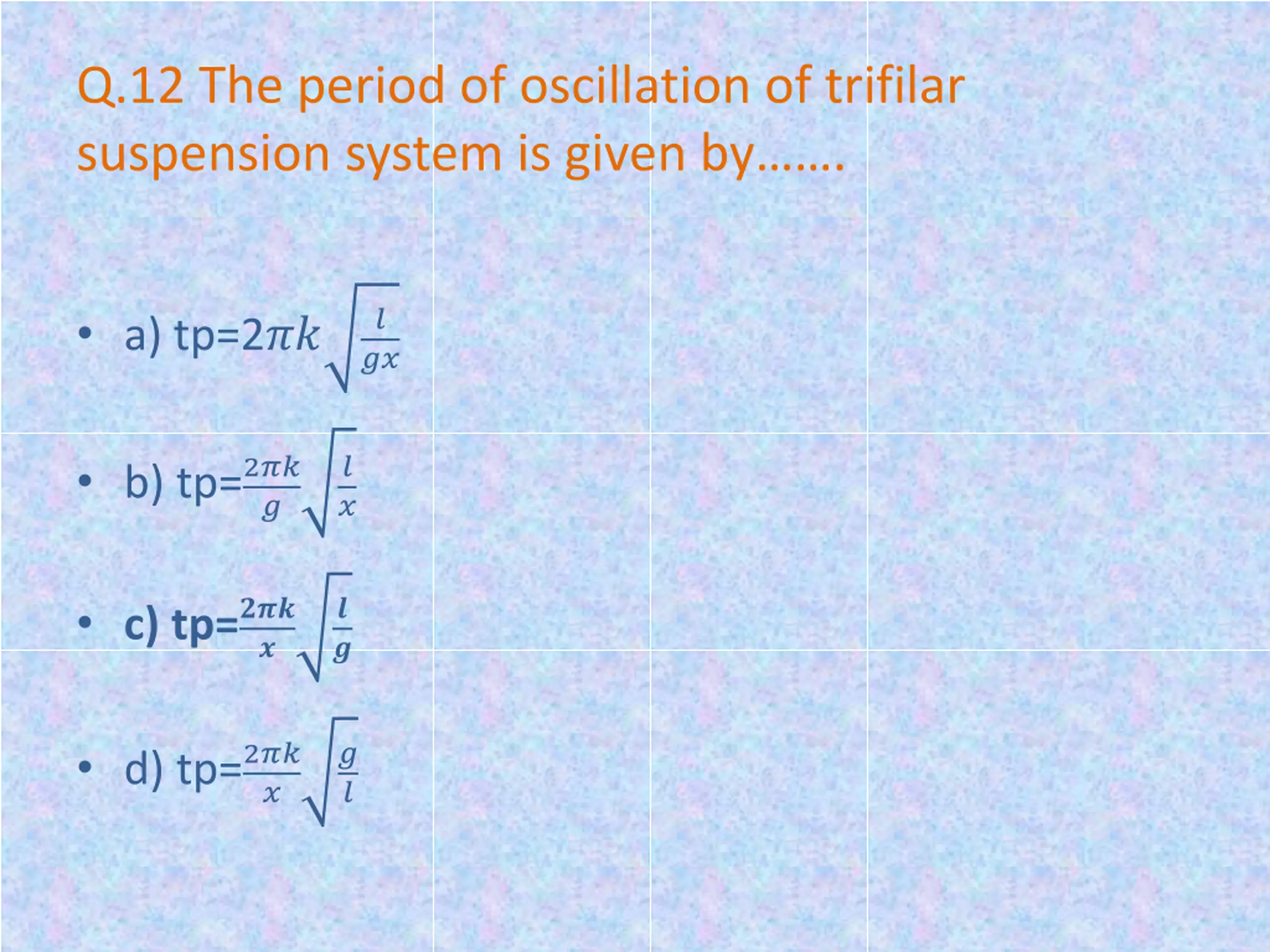 Q.12 The period of oscillation of trifilar suspension system is given by…….

• a) tp=$2\pi k\sqrt{\frac{l}{gx}}$

• b) tp=$\frac{2\pi k}{g}\sqrt{\frac{l}{x}}$

• c) tp=$\frac{2\pi k}{x}\sqrt{\frac{l}{g}}$

• d) tp=$\frac{2\pi k}{x}\sqrt{\frac{g}{l}}$